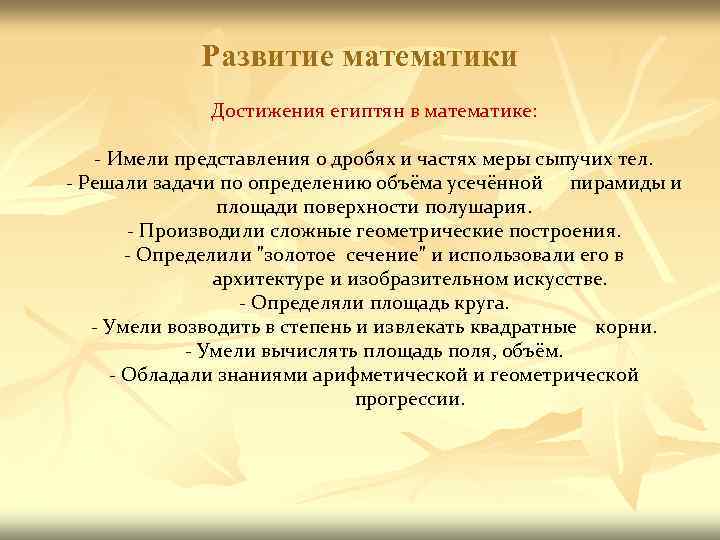 Развитие математики

Достижения египтян в математике:

- Имели представления о дробях и частях меры сыпучих тел.
- Решали задачи по определению объёма усечённой пирамиды и площади поверхности полушария.
- Производили сложные геометрические построения.
- Определили "золотое сечение" и использовали его в архитектуре и изобразительном искусстве.
- Определяли площадь круга.
- Умели возводить в степень и извлекать квадратные корни.
- Умели вычислять площадь поля, объём.
- Обладали знаниями арифметической и геометрической прогрессии.